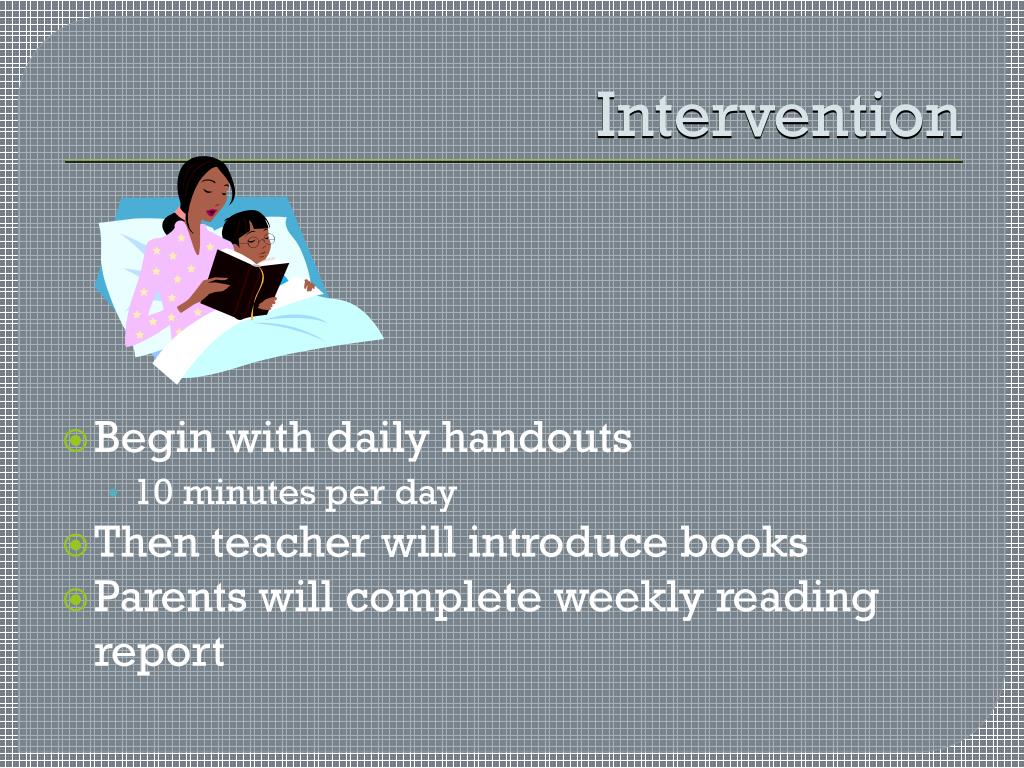 Intervention

Begin with daily handouts
10 minutes per day
Then teacher will introduce books
Parents will complete weekly reading report